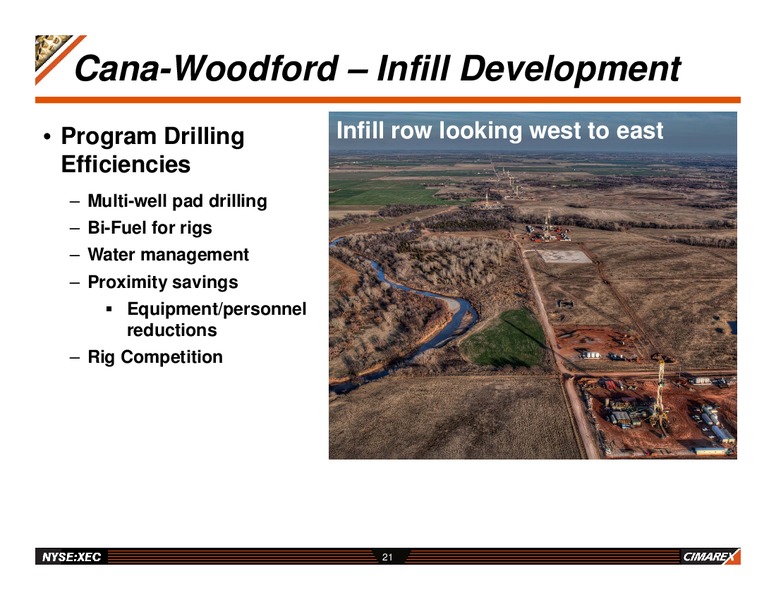 Cana-Woodford – Infill Development

• Program Drilling Efficiencies
– Multi-well pad drilling
– Bi-Fuel for rigs
– Water management
– Proximity savings
▪ Equipment/personnel reductions
– Rig Competition

Infill row looking west to east

NYSE:XEC
21
CIMAREX